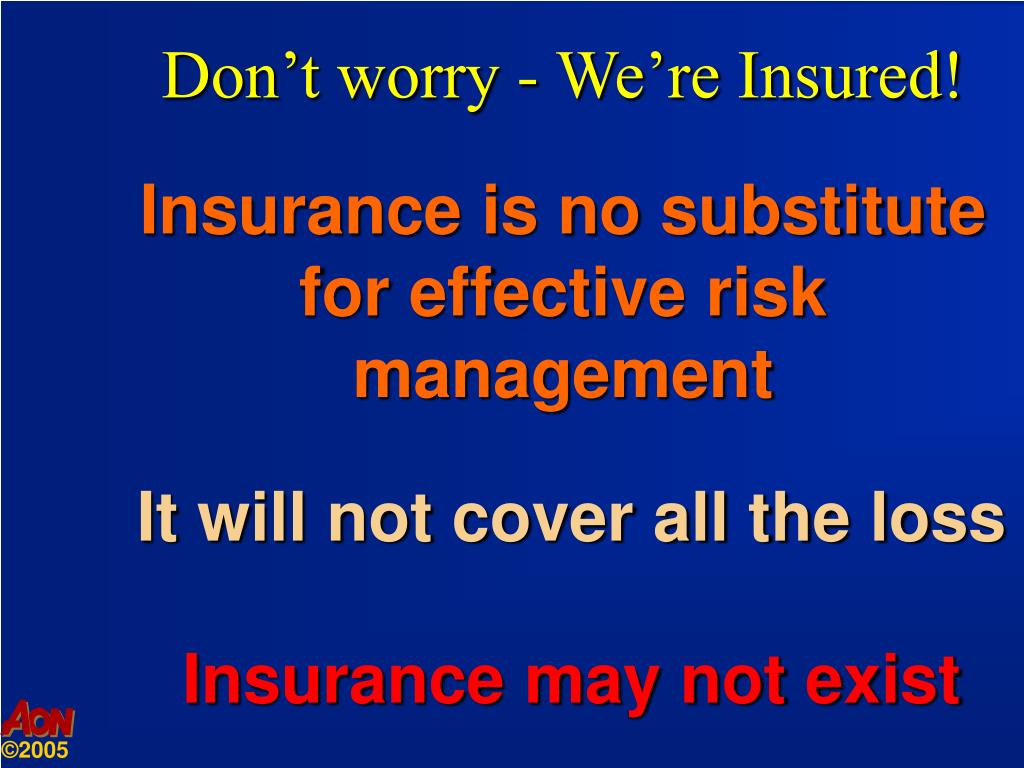 Don’t worry - We’re Insured!

Insurance is no substitute for effective risk management

It will not cover all the loss

Insurance may not exist

AON
©2005